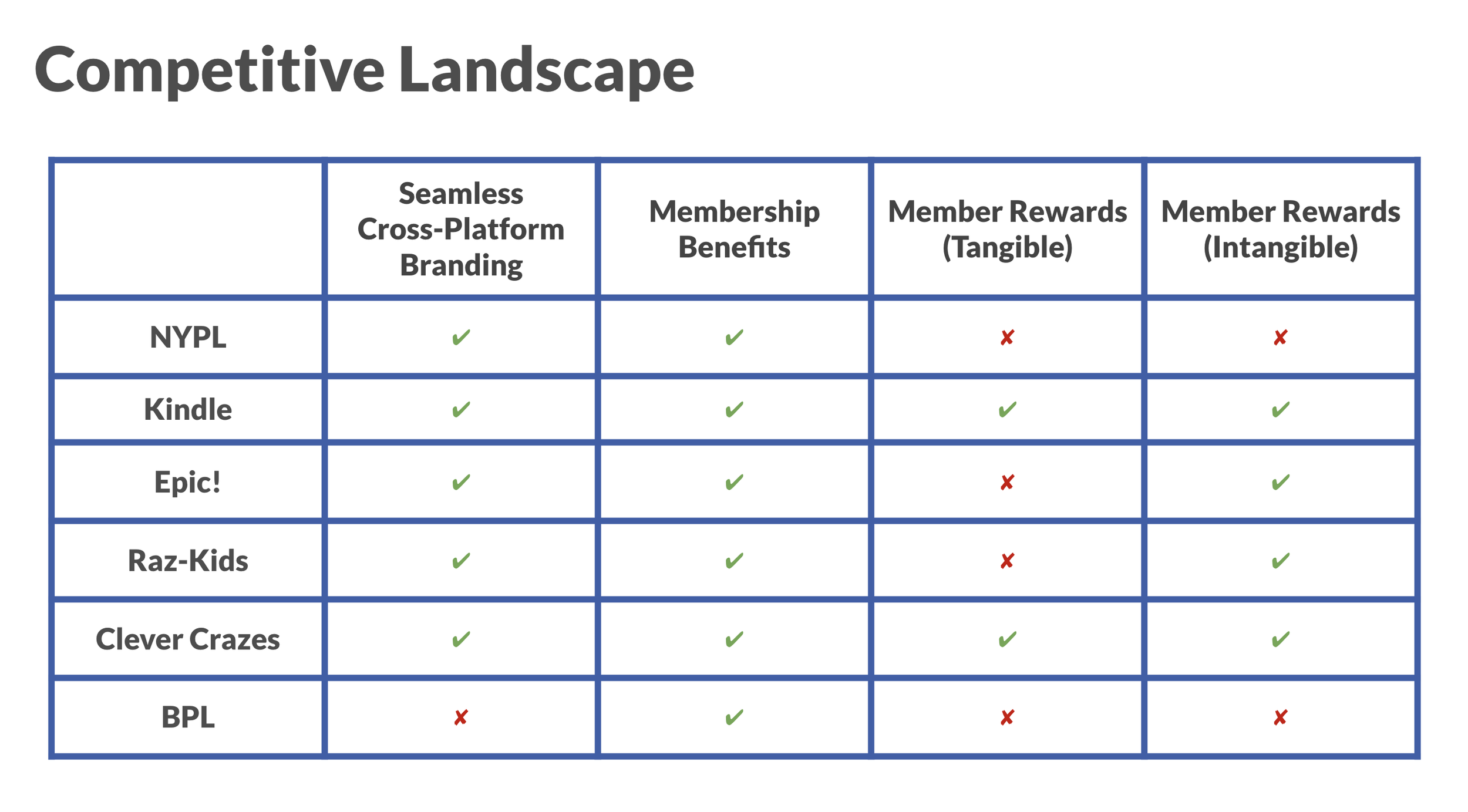 Competitive Landscape

| | Seamless Cross-Platform Branding | Membership Benefits | Member Rewards (Tangible) | Member Rewards (Intangible) |
|---|---|---|---|---|
| NYPL | ✔ | ✔ | ✘ | ✘ |
| Kindle | ✔ | ✔ | ✔ | ✔ |
| Epic! | ✔ | ✔ | ✘ | ✔ |
| Raz-Kids | ✔ | ✔ | ✘ | ✔ |
| Clever Crazes | ✔ | ✔ | ✔ | ✔ |
| BPL | ✘ | ✔ | ✘ | ✘ |